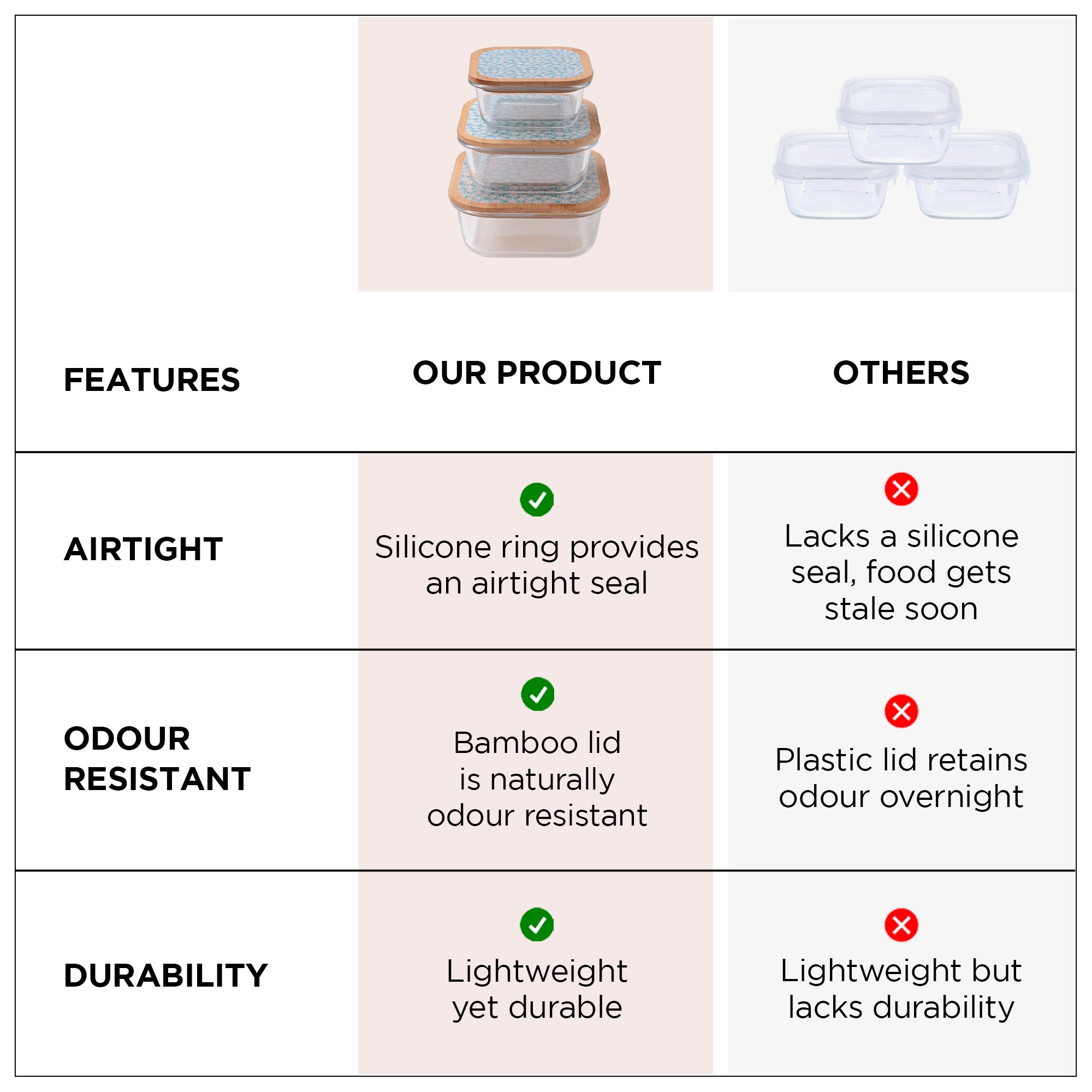 | FEATURES | OUR PRODUCT | OTHERS |
|---|---|---|
| AIRTIGHT | Silicone ring provides an airtight seal | Lacks a silicone seal, food gets stale soon |
| ODOUR RESISTANT | Bamboo lid is naturally odour resistant | Plastic lid retains odour overnight |
| DURABILITY | Lightweight yet durable | Lightweight but lacks durability |